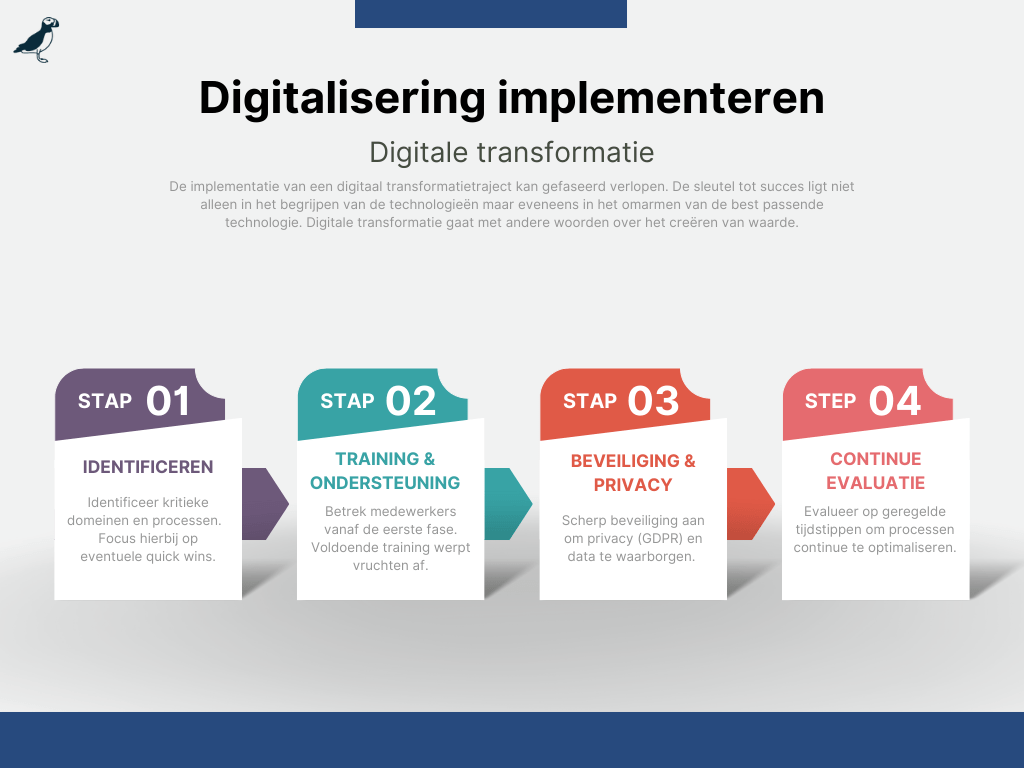 Digitalisering implementeren

Digitale transformatie

De implementatie van een digitaal transformatietraject kan gefaseerd verlopen. De sleutel tot succes ligt niet alleen in het begrijpen van de technologieën maar eveneens in het omarmen van de best passende technologie. Digitale transformatie gaat met andere woorden over het creëren van waarde.

STAP 01

IDENTIFICEREN

Identificeer kritieke domeinen en processen. Focus hierbij op eventuele quick wins.

STAP 02

TRAINING & ONDERSTEUNING

Betrek medewerkers vanaf de eerste fase. Voldoende training werpt vruchten af.

STAP 03

BEVEILIGING & PRIVACY

Scherp beveiliging aan om privacy (GDPR) en data te waarborgen.

STEP 04

CONTINUE EVALUATIE

Evalueer op geregelde tijdstippen om processen continue te optimaliseren.